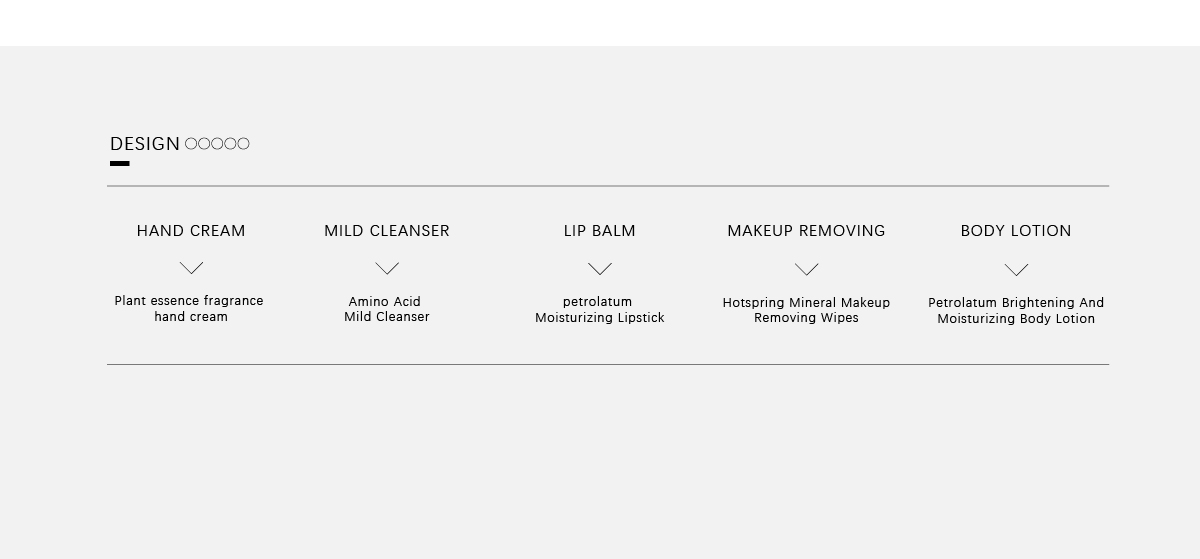 DESIGN ○○○○○

HAND CREAM

Plant essence fragrance hand cream

MILD CLEANSER

Amino Acid Mild Cleanser

LIP BALM

petrolatum Moisturizing Lipstick

MAKEUP REMOVING

Hotspring Mineral Makeup Removing Wipes

BODY LOTION

Petrolatum Brightening And Moisturizing Body Lotion